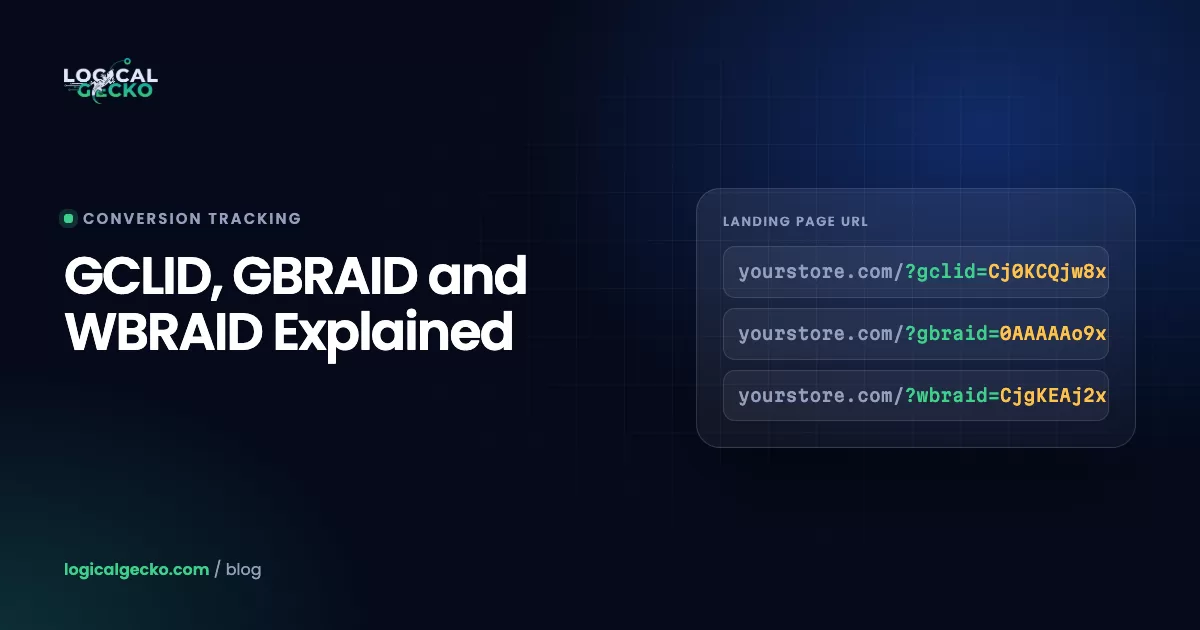 LOGICAL GECKO

CONVERSION TRACKING

GCLID, GBRAID and WBRAID Explained

LANDING PAGE URL

yourstore.com/?gclid=Cj0KCQjw8x

yourstore.com/?gbraid=0AAAAAo9x

yourstore.com/?wbraid=CjgKEAj2x

logicalgecko.com / blog